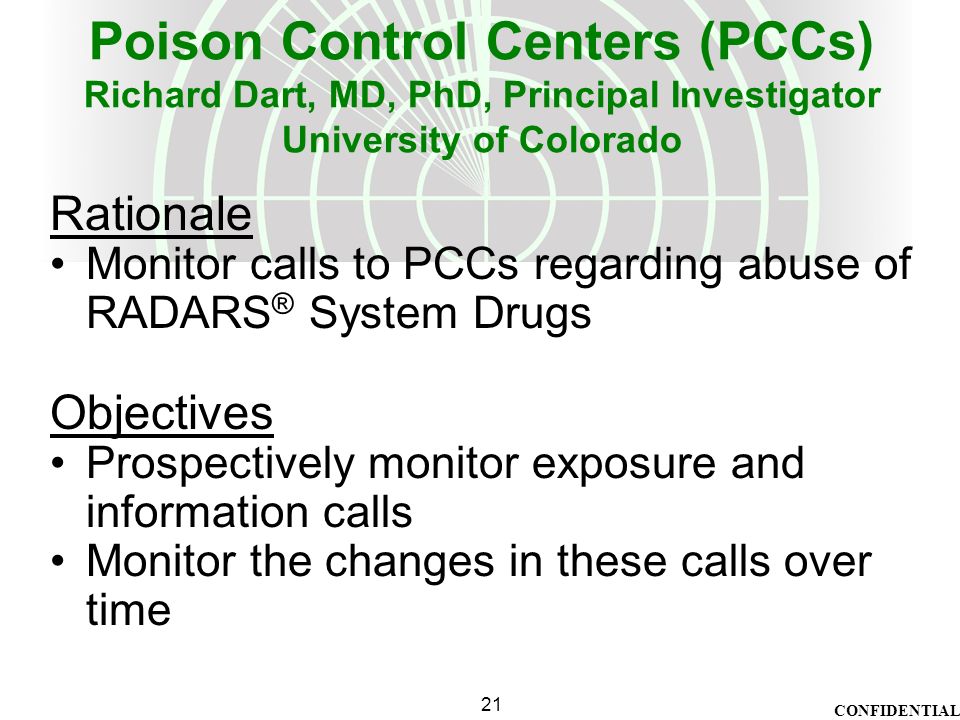 Poison Control Centers (PCCs)
Richard Dart, MD, PhD, Principal Investigator
University of Colorado

Rationale
• Monitor calls to PCCs regarding abuse of RADARS® System Drugs

Objectives
• Prospectively monitor exposure and information calls
• Monitor the changes in these calls over time

21

CONFIDENTIAL